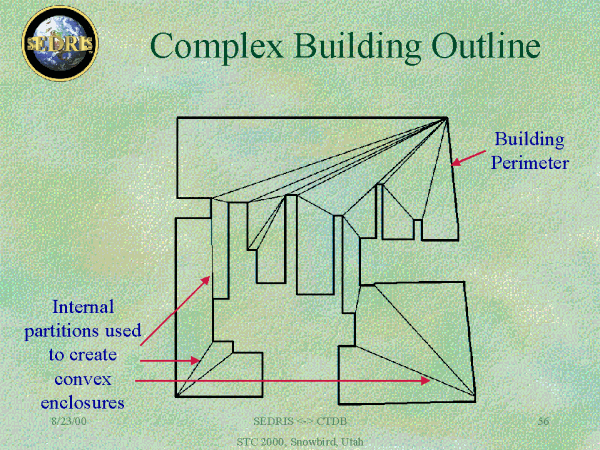 SEDRIS

Complex Building Outline

Building Perimeter

Internal partitions used to create convex enclosures

8/23/00

SEDRIS <-> CTDB

56

STC 2000, Snowbird, Utah